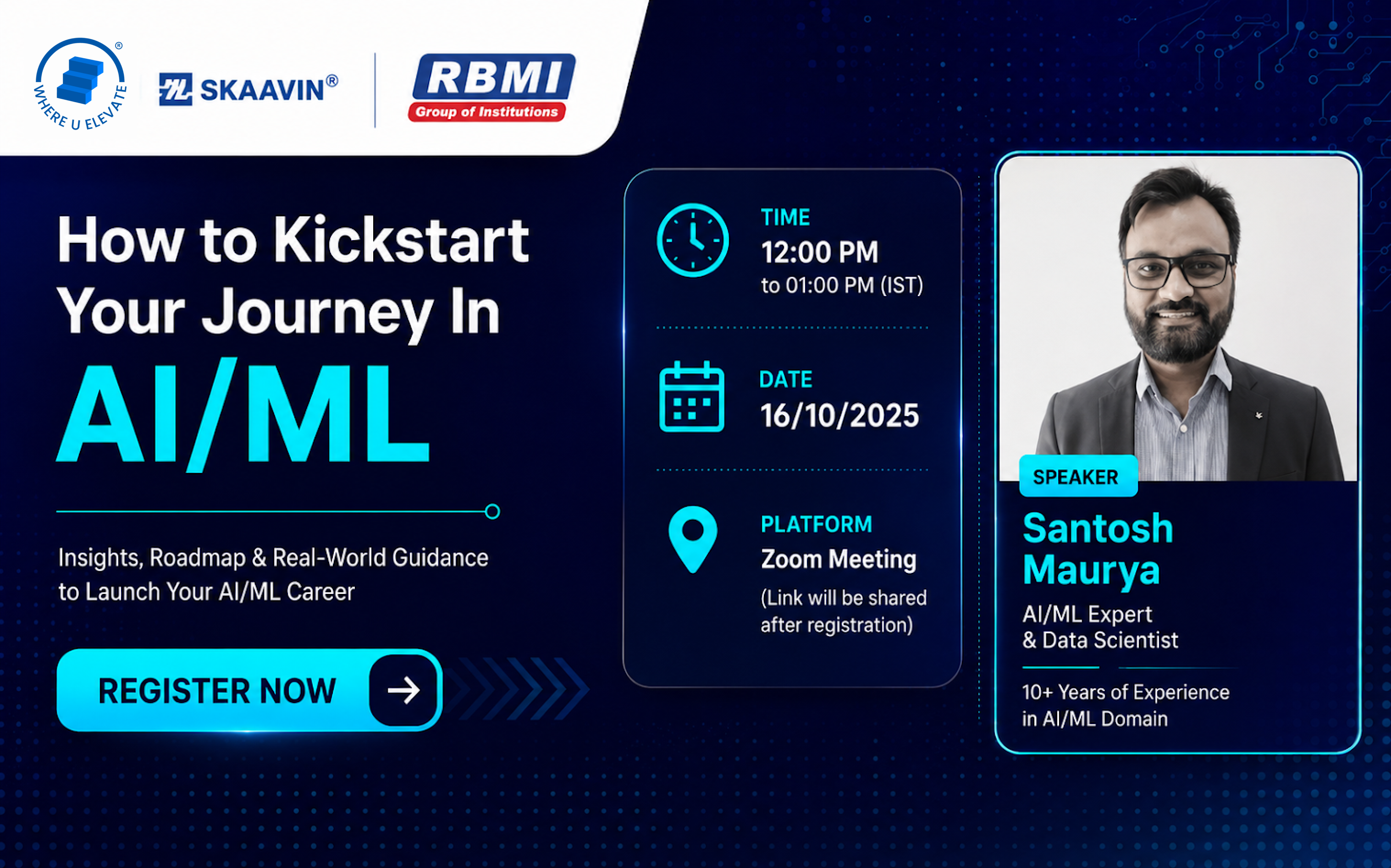 WHERE U ELEVATE ®

SKAAVIN®

RBMI
Group of Institutions

How to Kickstart Your Journey In
AI/ML

Insights, Roadmap & Real-World Guidance to Launch Your AI/ML Career

REGISTER NOW

TIME
12:00 PM
to 01:00 PM (IST)

DATE
16/10/2025

PLATFORM
Zoom Meeting
(Link will be shared after registration)

SPEAKER
Santosh Maurya
AI/ML Expert
& Data Scientist

10+ Years of Experience in AI/ML Domain